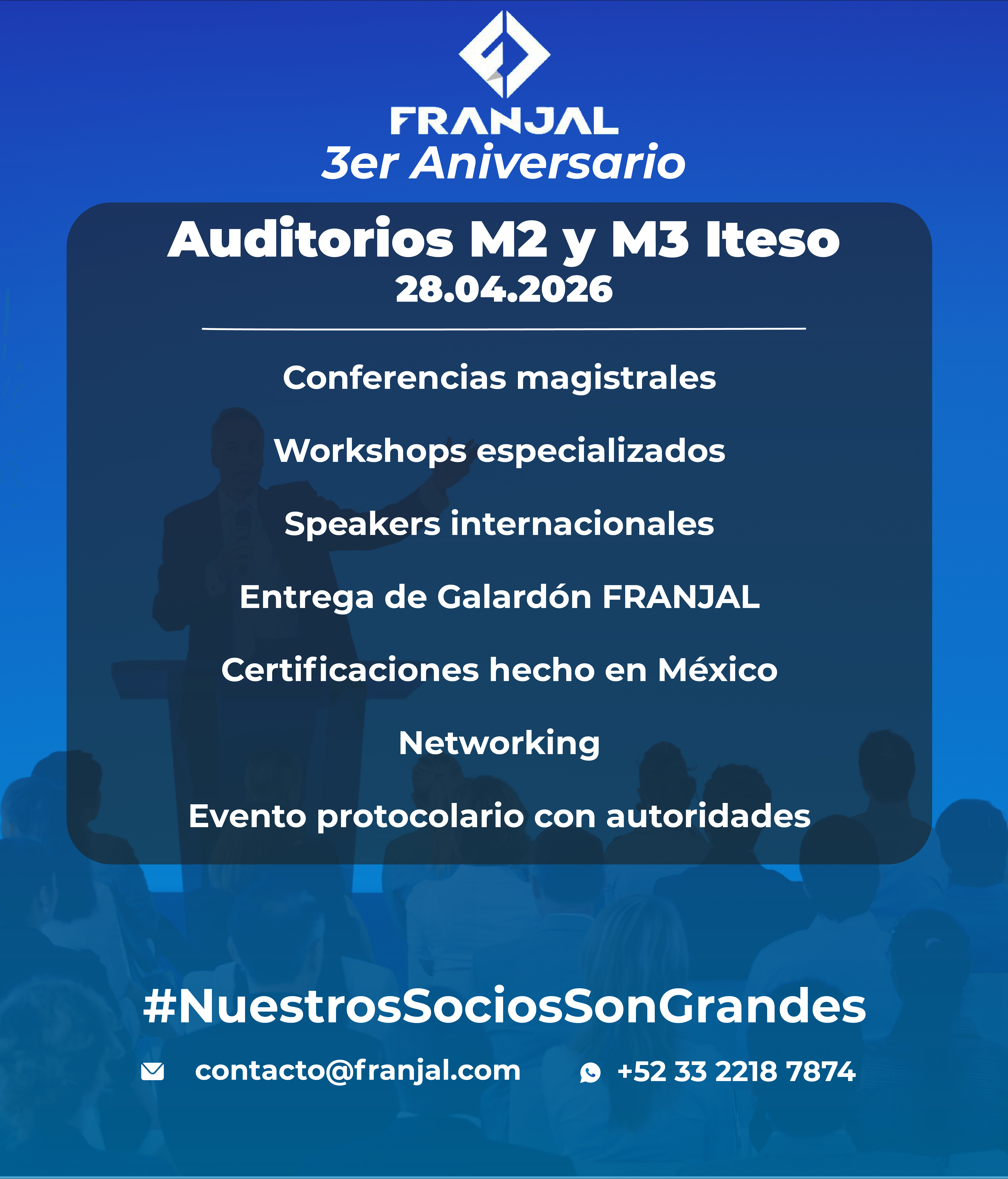 FRANJAL
3er Aniversario

Auditorios M2 y M3 Iteso
28.04.2026

Conferencias magistrales

Workshops especializados

Speakers internacionales

Entrega de Galardón FRANJAL

Certificaciones hecho en México

Networking

Evento protocolario con autoridades

#NuestrosSociosSonGrandes

contacto@franjal.com +52 33 2218 7874